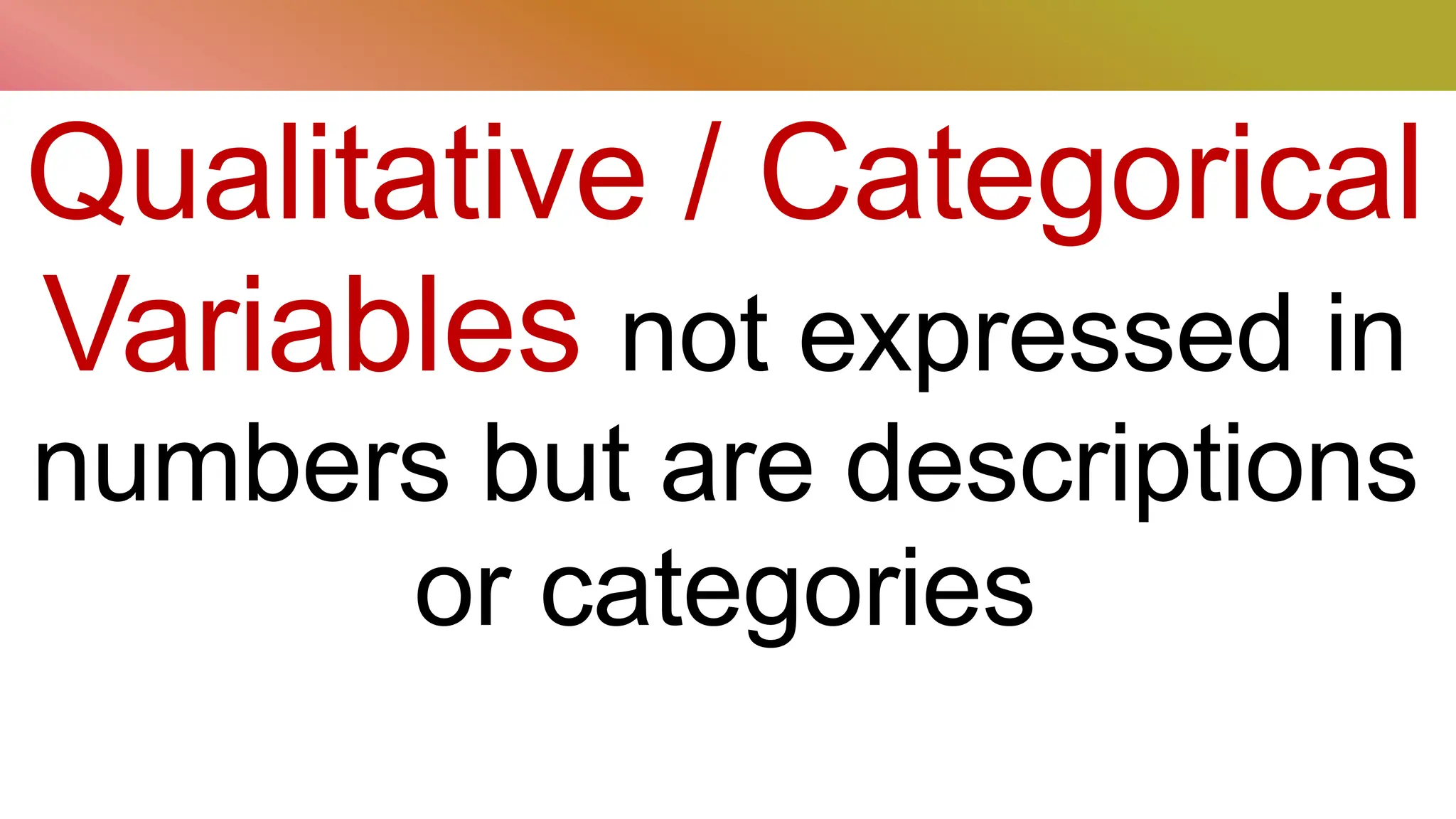 Qualitative / Categorical Variables not expressed in numbers but are descriptions or categories